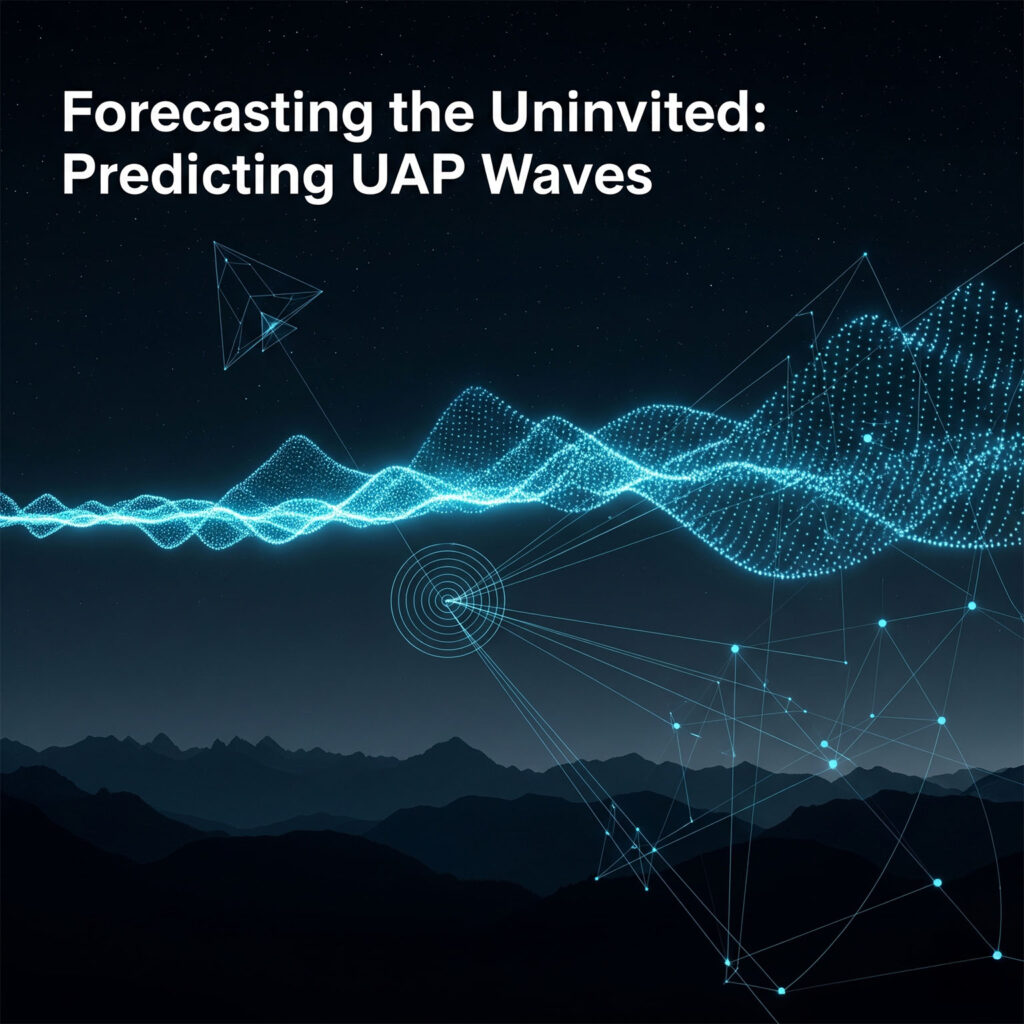 Forecasting the Uninvited: Predicting UAP Waves